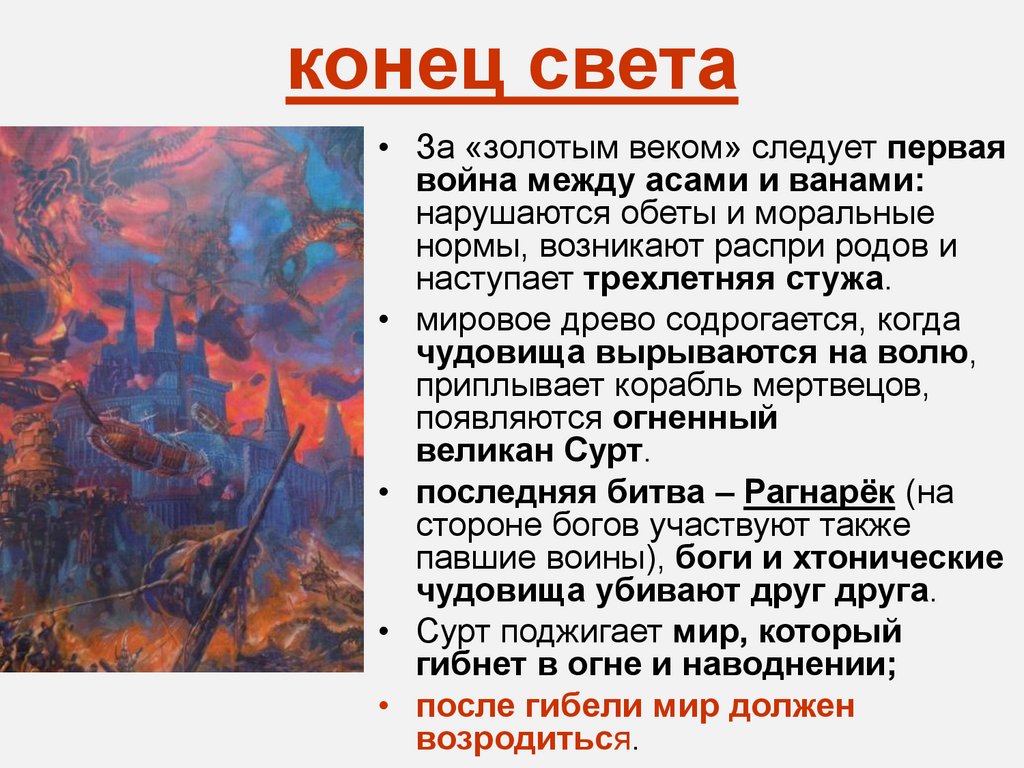 конец света

• За «золотым веком» следует первая война между асами и ванами: нарушаются обеты и моральные нормы, возникают распри родов и наступает трехлетняя стужа.
• мировое древо содрогается, когда чудовища вырываются на волю, приплывает корабль мертвецов, появляются огненный великан Сурт.
• последняя битва – Рагнарёк (на стороне богов участвуют также павшие воины), боги и хтонические чудовища убивают друг друга.
• Сурт поджигает мир, который гибнет в огне и наводнении;
• после гибели мир должен возродиться.